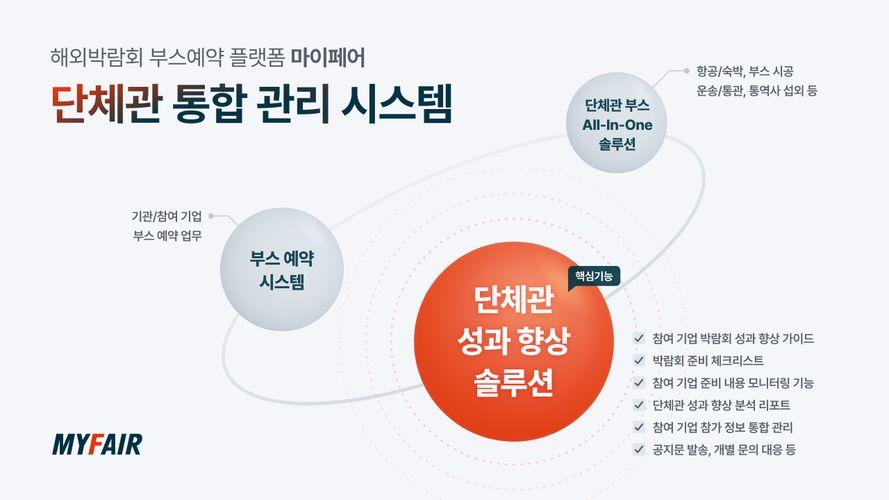 해외박람회 부스예약 플랫폼 마이페어

단체관 통합 관리 시스템

항공/숙박, 부스 시공
운송/통관, 통역사 섭외 등

단체관 부스
All-In-One
솔루션

기관/참여 기업
부스 예약 업무

부스 예약
시스템

핵심기능

단체관
성과 향상
솔루션

참여 기업 박람회 성과 향상 가이드
박람회 준비 체크리스트
참여 기업 준비 내용 모니터링 기능
단체관 성과 향상 분석 리포트
참여 기업 참가 정보 통합 관리
공지문 발송, 개별 문의 대응 등

MYFAIR